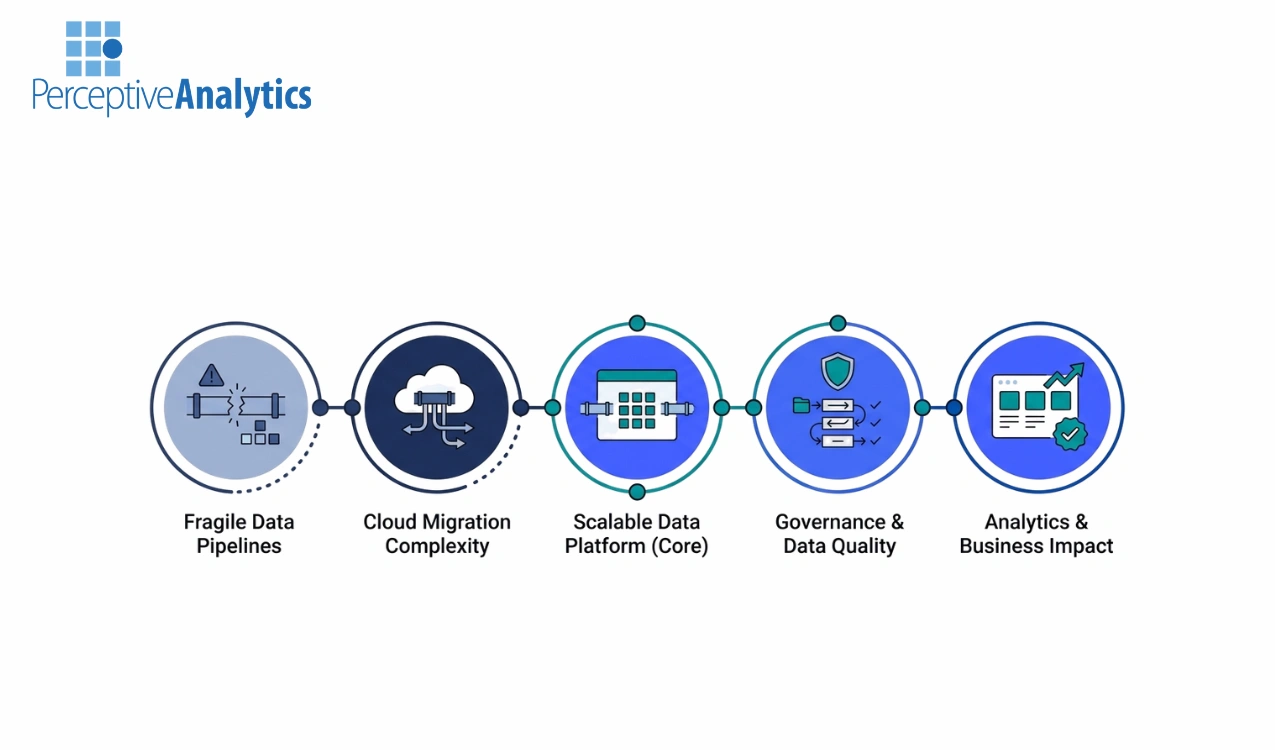 PerceptiveAnalytics

Fragile Data Pipelines

Cloud Migration Complexity

Scalable Data Platform (Core)

Governance & Data Quality

Analytics & Business Impact